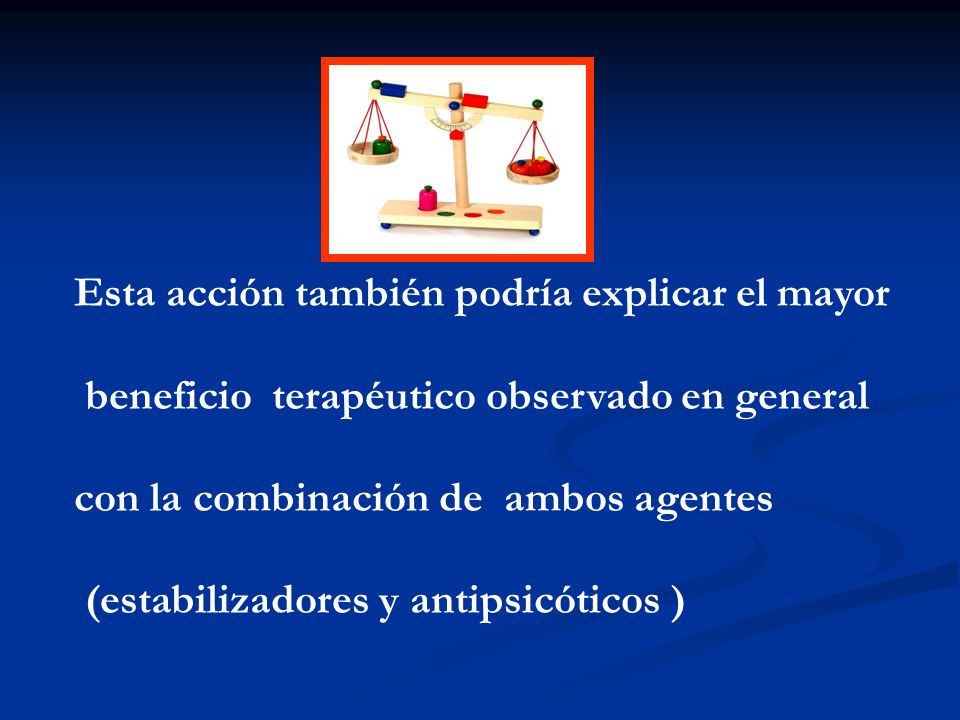 Esta acción también podría explicar el mayor beneficio terapéutico observado en general con la combinación de ambos agentes (estabilizadores y antipsicóticos )